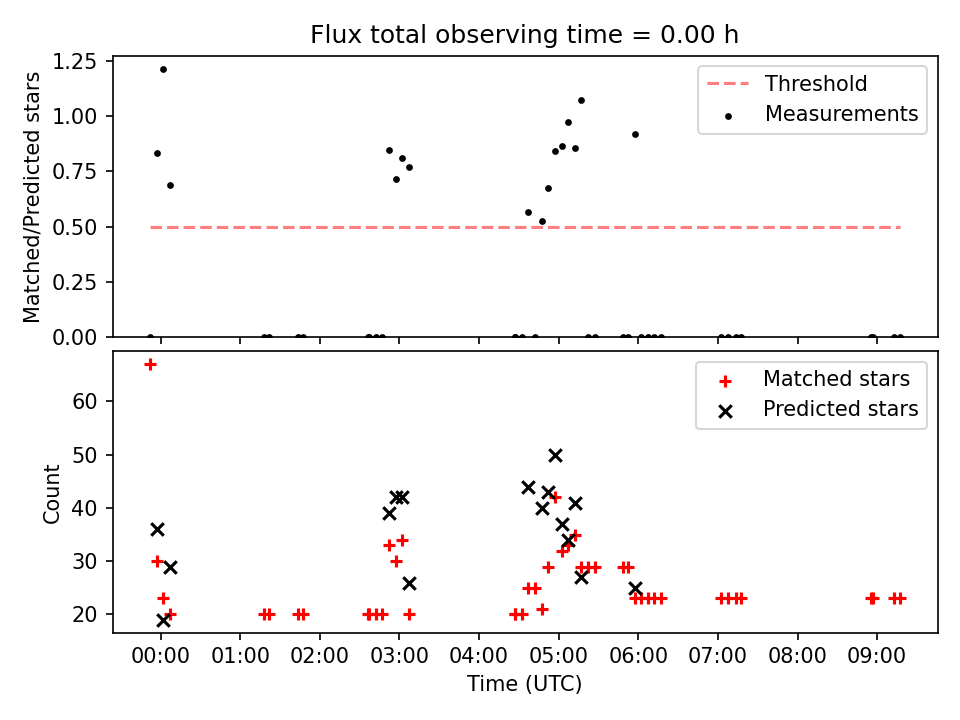 Flux total observing time = 0.00 h

Matched/Predicted stars

1.25
1.00
0.75
0.50
0.25
0.00

Threshold
Measurements

Count

60
50
40
30
20

Matched stars
Predicted stars

00:00 01:00 02:00 03:00 04:00 05:00 06:00 07:00 08:00 09:00

Time (UTC)